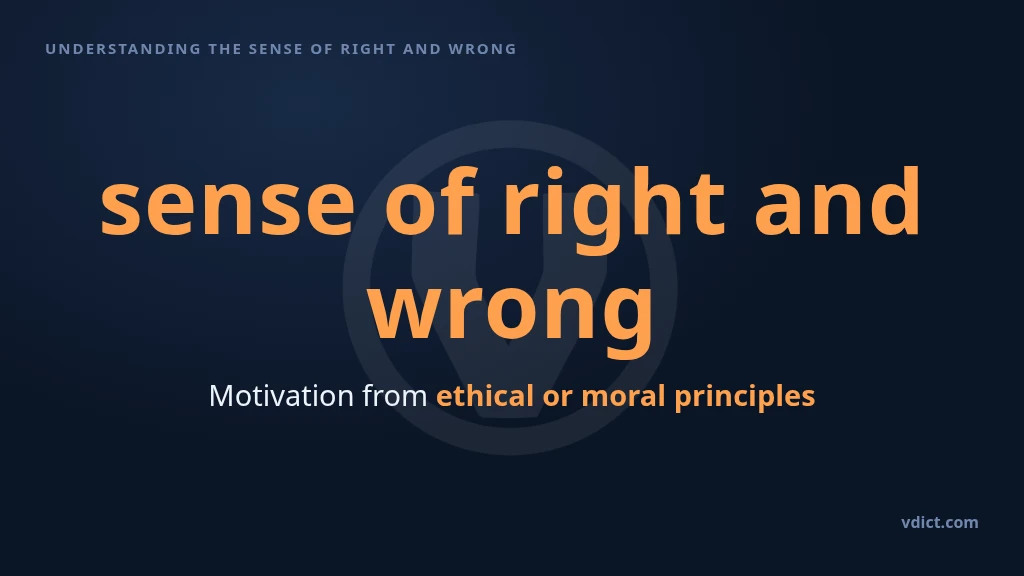 UNDERSTANDING THE SENSE OF RIGHT AND WRONG

sense of right and wrong

Motivation from ethical or moral principles

vdict.com